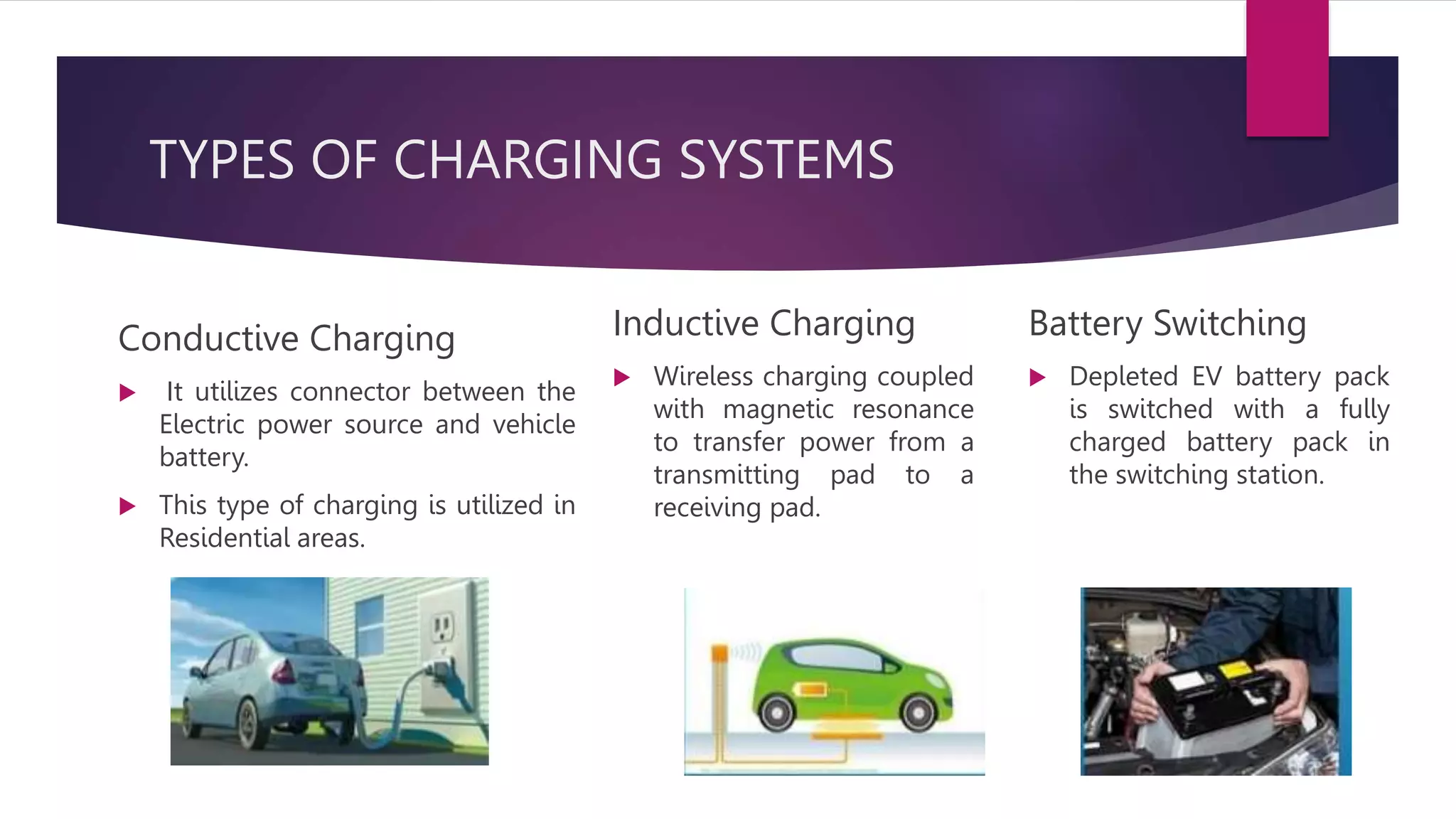 TYPES OF CHARGING SYSTEMS

Conductive Charging

▶ It utilizes connector between the Electric power source and vehicle battery.

▶ This type of charging is utilized in Residential areas.

Inductive Charging

▶ Wireless charging coupled with magnetic resonance to transfer power from a transmitting pad to a receiving pad.

Battery Switching

▶ Depleted EV battery pack is switched with a fully charged battery pack in the switching station.